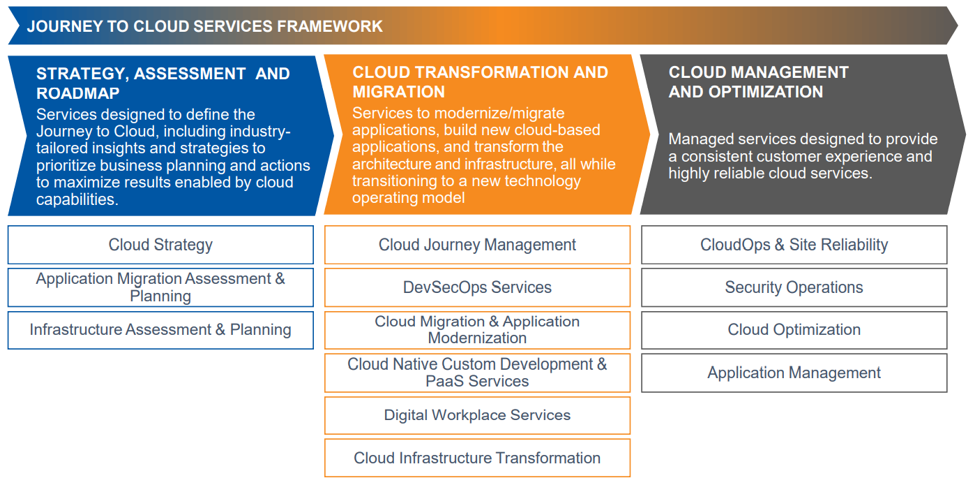 JOURNEY TO CLOUD SERVICES FRAMEWORK

STRATEGY, ASSESSMENT AND ROADMAP

Services designed to define the Journey to Cloud, including industry-tailored insights and strategies to prioritize business planning and actions to maximize results enabled by cloud capabilities.

Cloud Strategy

Application Migration Assessment & Planning

Infrastructure Assessment & Planning

CLOUD TRANSFORMATION AND MIGRATION

Services to modernize/migrate applications, build new cloud-based applications, and transform the architecture and infrastructure, all while transitioning to a new technology operating model

Cloud Journey Management

DevSecOps Services

Cloud Migration & Application Modernization

Cloud Native Custom Development & PaaS Services

Digital Workplace Services

Cloud Infrastructure Transformation

CLOUD MANAGEMENT AND OPTIMIZATION

Managed services designed to provide a consistent customer experience and highly reliable cloud services.

CloudOps & Site Reliability

Security Operations

Cloud Optimization

Application Management